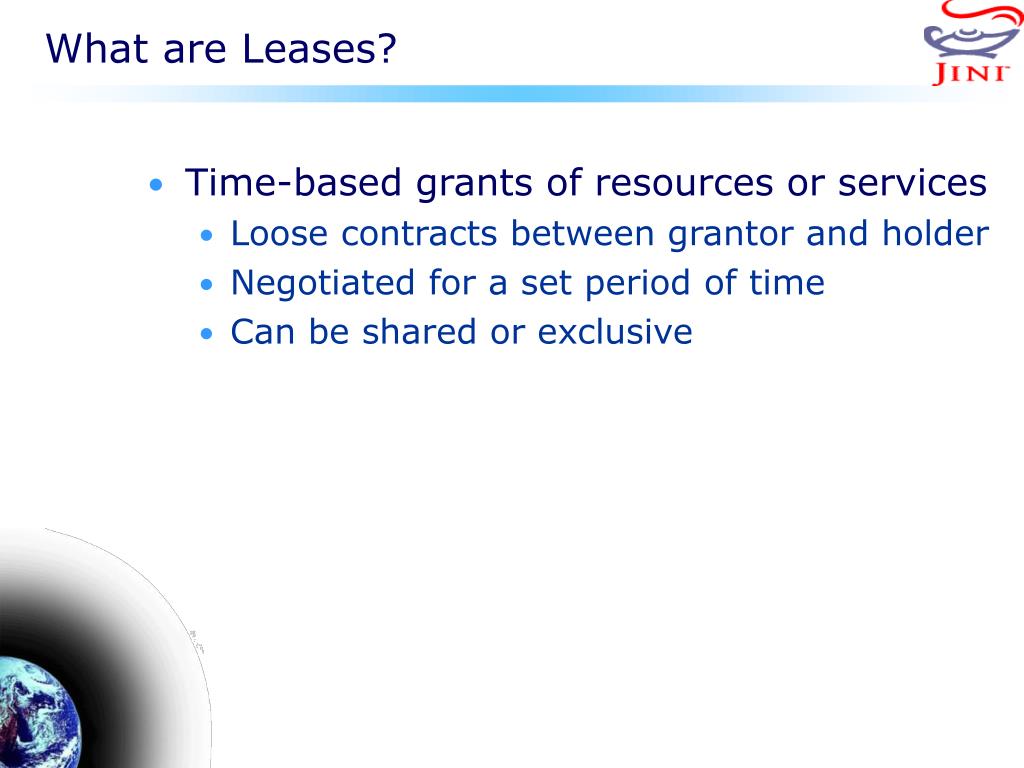 What are Leases?

JINI

• Time-based grants of resources or services
  • Loose contracts between grantor and holder
  • Negotiated for a set period of time
  • Can be shared or exclusive